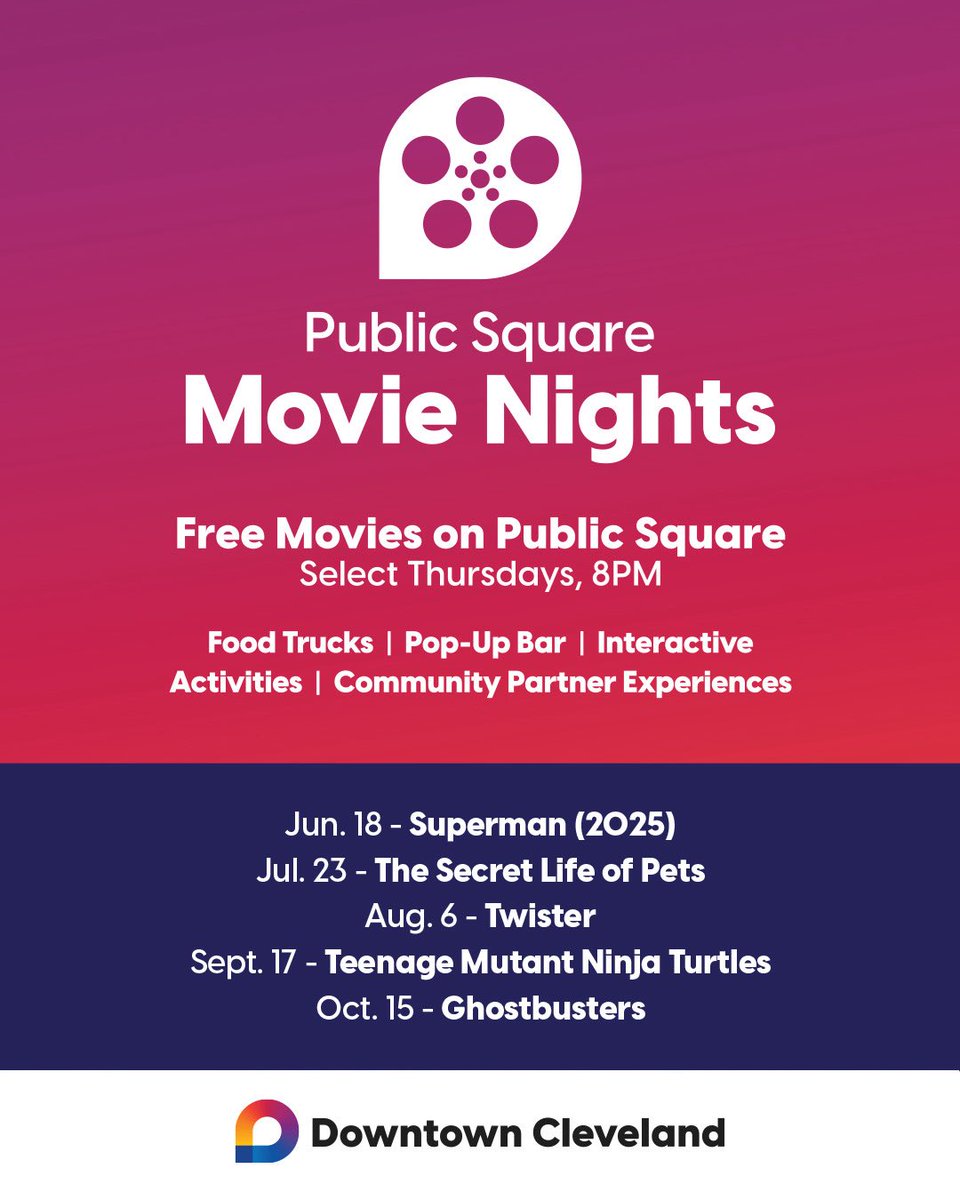 Public Square
Movie Nights

Free Movies on Public Square
Select Thursdays, 8PM

Food Trucks | Pop-Up Bar | Interactive Activities | Community Partner Experiences

Jun. 18 - Superman (2025)
Jul. 23 - The Secret Life of Pets
Aug. 6 - Twister
Sept. 17 - Teenage Mutant Ninja Turtles
Oct. 15 - Ghostbusters

Downtown Cleveland